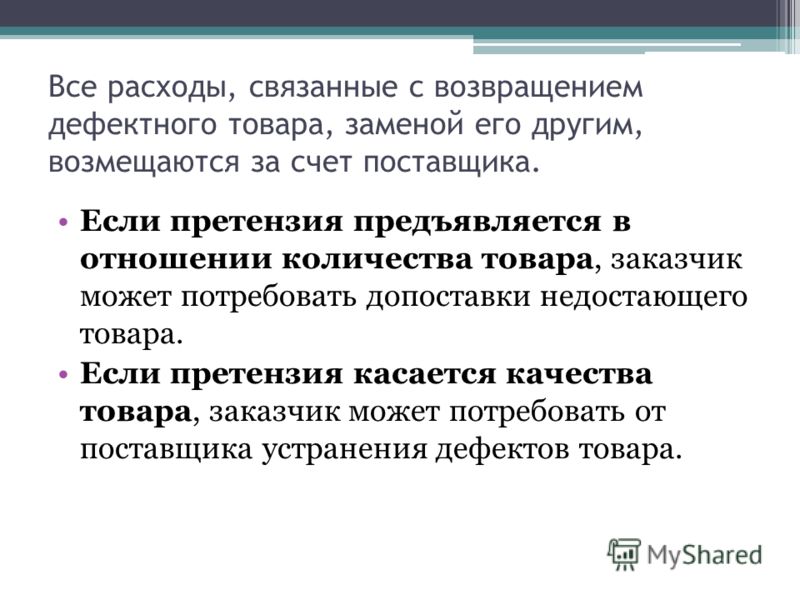 Все расходы, связанные с возвращением дефектного товара, заменой его другим, возмещаются за счет поставщика.

• Если претензия предъявляется в отношении количества товара, заказчик может потребовать допоставки недостающего товара.
• Если претензия касается качества товара, заказчик может потребовать от поставщика устранения дефектов товара.

MyShared